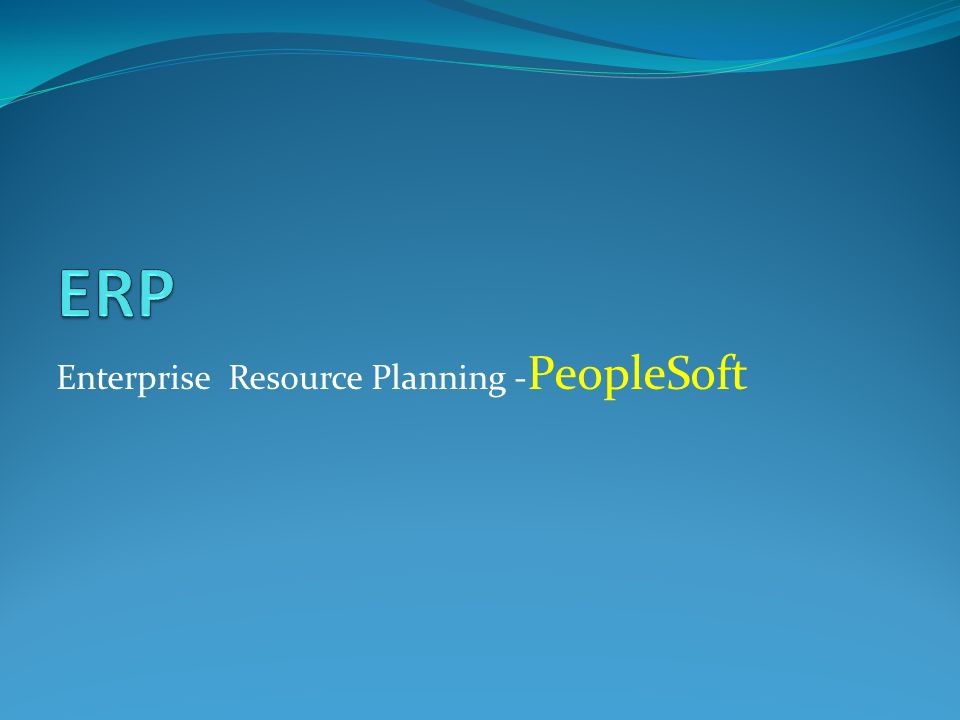 ERP

Enterprise  Resource Planning -PeopleSoft